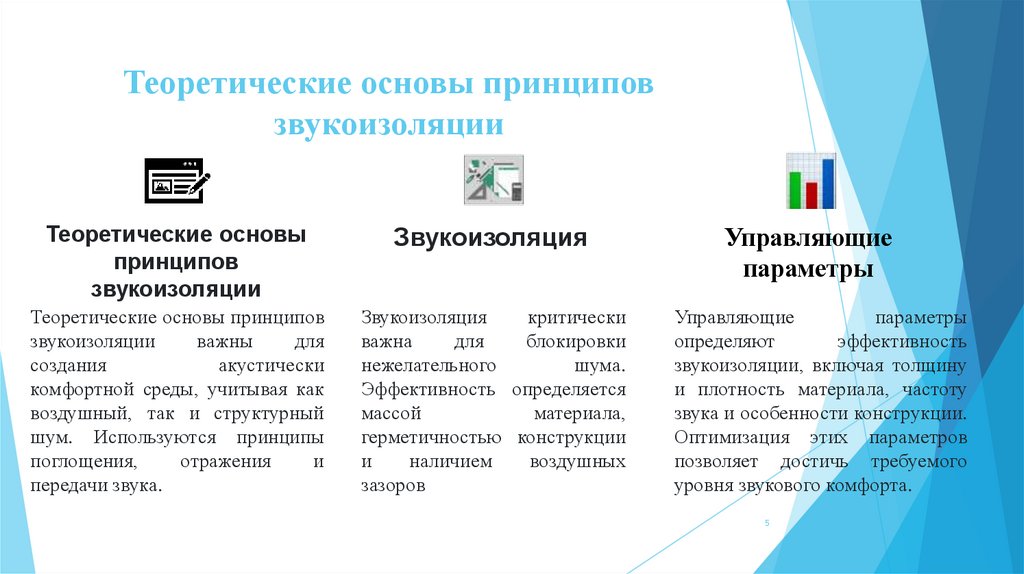 Теоретические основы принципов звукоизоляции

Теоретические основы принципов звукоизоляции

Теоретические основы принципов звукоизоляции важны для создания акустически комфортной среды, учитывая как воздушный, так и структурный шум. Используются принципы поглощения, отражения и передачи звука.

Звукоизоляция

Звукоизоляция критически важна для блокировки нежелательного шума. Эффективность определяется массой материала, герметичностью конструкции и наличием воздушных зазоров

Управляющие параметры

Управляющие параметры определяют эффективность звукоизоляции, включая толщину и плотность материала, частоту звука и особенности конструкции. Оптимизация этих параметров позволяет достичь требуемого уровня звукового комфорта.

5